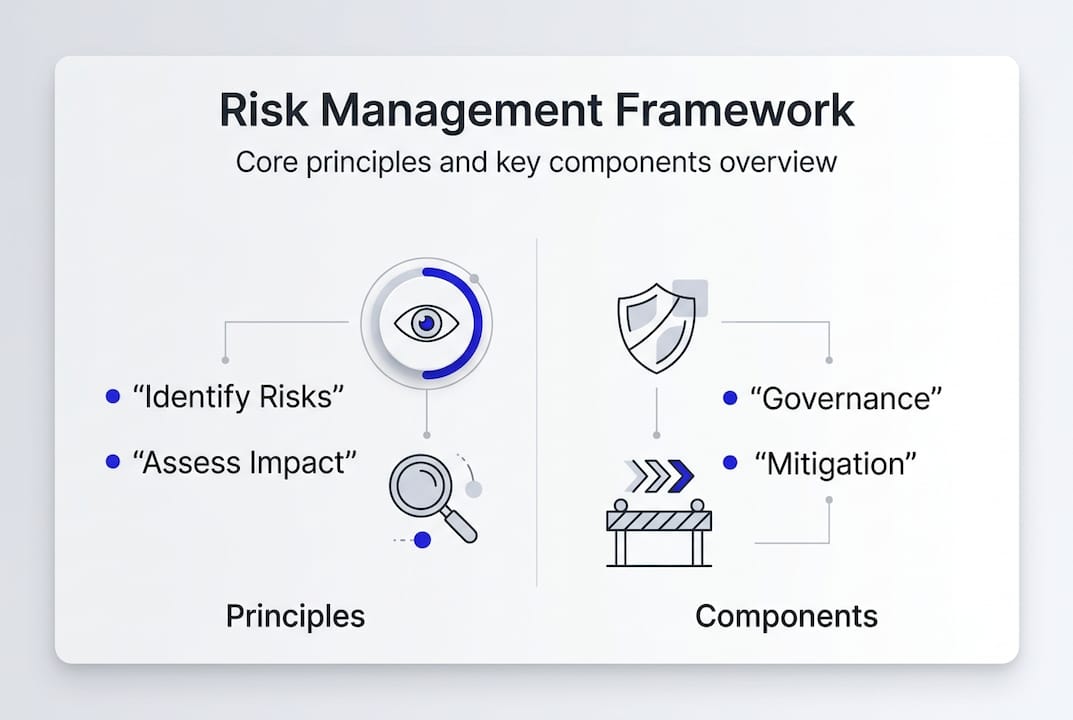 Risk Management Framework
Core principles and key components overview

• “Identify Risks”
• “Assess Impact”

Principles

• “Governance”
• “Mitigation”

Components